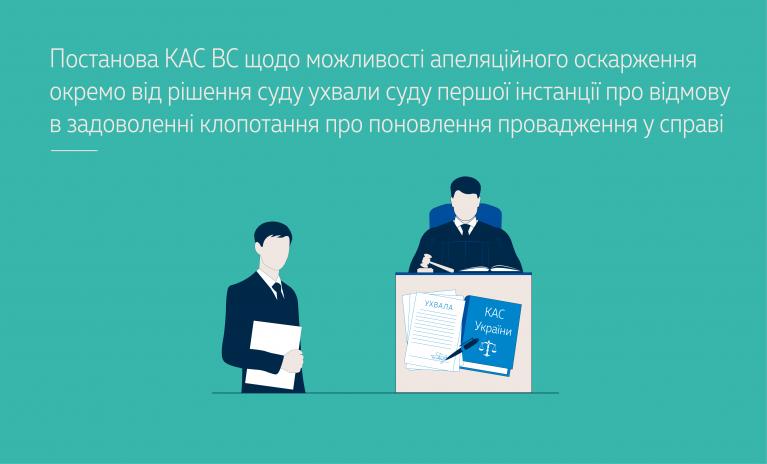 Постанова КАС ВС щодо можливості апеляційного оскарження окремо від рішення суду ухвали суду першої інстанції про відмову в задоволенні клопотання про поновлення провадження у справі

УХВАЛА

КАС України